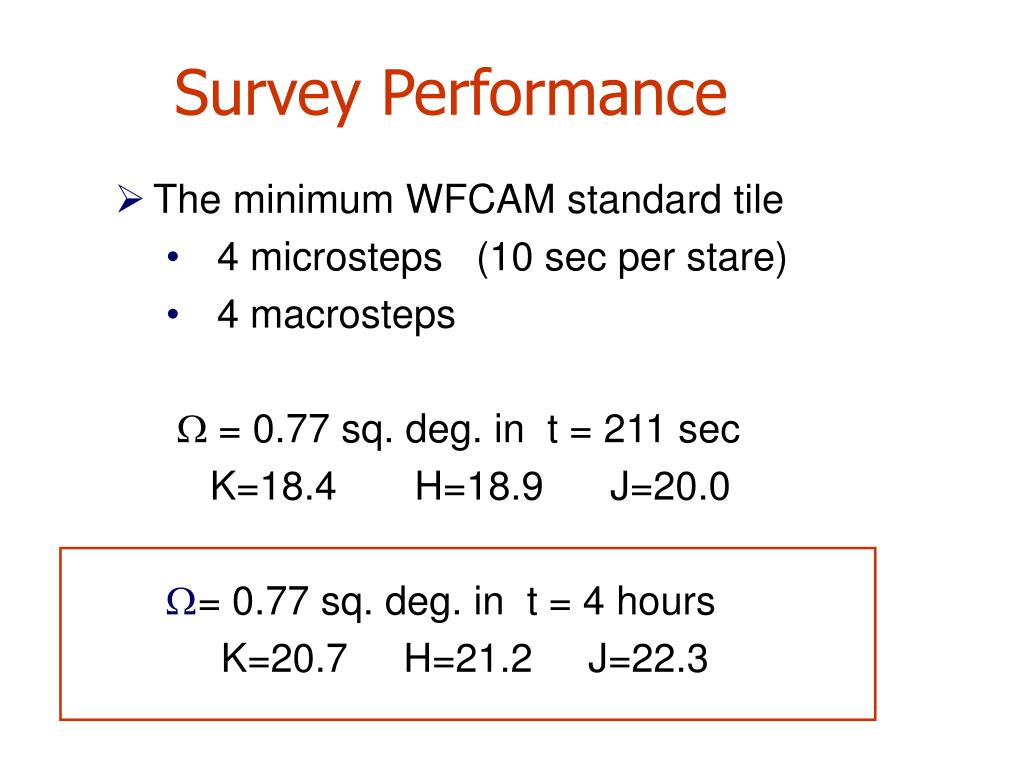 Survey Performance

➢ The minimum WFCAM standard tile
• 4 microsteps (10 sec per stare)
• 4 macrosteps

$\Omega$ = 0.77 sq. deg. in t = 211 sec
K=18.4 H=18.9 J=20.0

$\Omega$= 0.77 sq. deg. in t = 4 hours
K=20.7 H=21.2 J=22.3